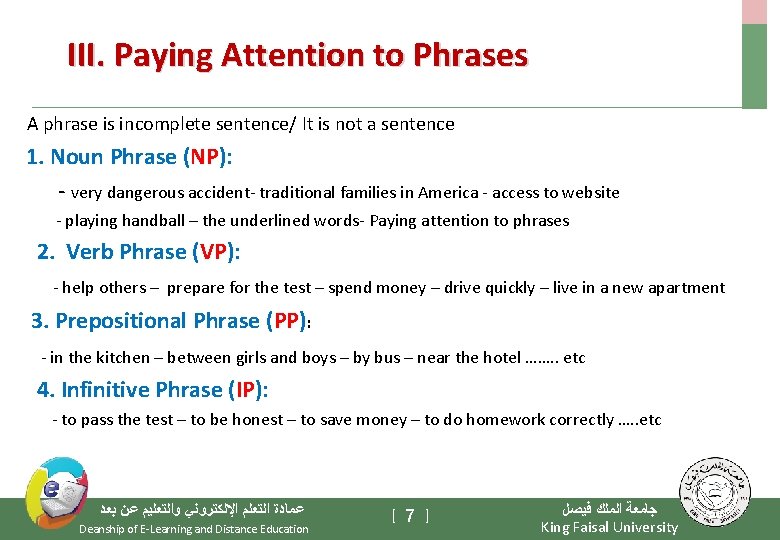 III. Paying Attention to Phrases

A phrase is incomplete sentence/ It is not a sentence

1. Noun Phrase (NP):

- very dangerous accident- traditional families in America - access to website

- playing handball – the underlined words- Paying attention to phrases

2. Verb Phrase (VP):

- help others – prepare for the test – spend money – drive quickly – live in a new apartment

3. Prepositional Phrase (PP):

- in the kitchen – between girls and boys – by bus – near the hotel …….. etc

4. Infinitive Phrase (IP):

- to pass the test – to be honest – to save money – to do homework correctly …..etc

عمادة التعلم الإلكتروني والتعليم عن بعد
Deanship of E-Learning and Distance Education

[ 7 ]

جامعة الملك فيصل
King Faisal University